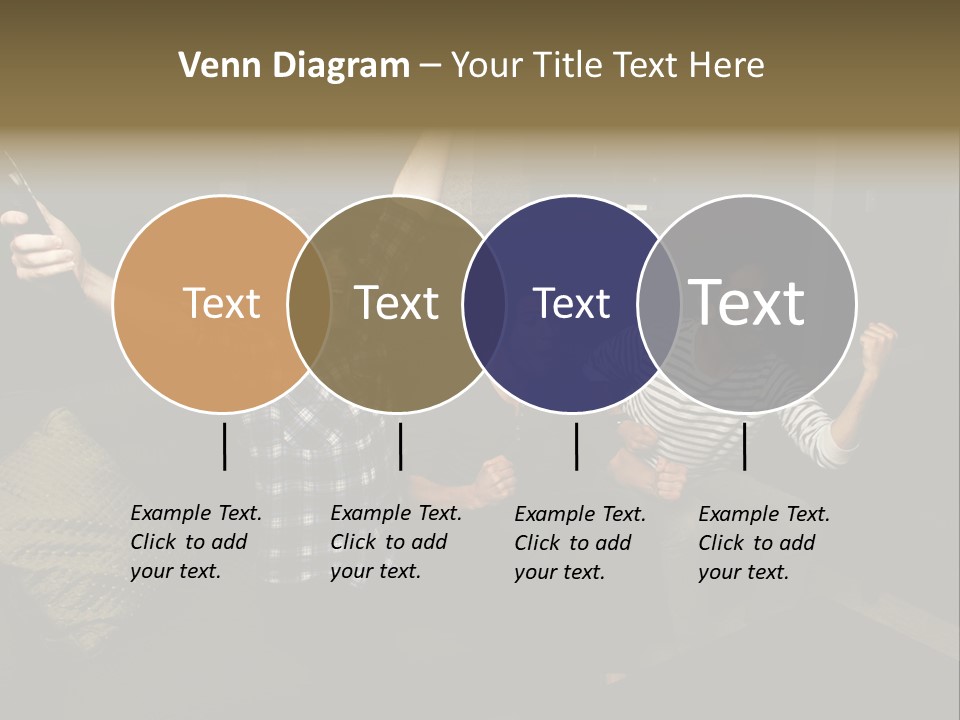 Venn Diagram – Your Title Text Here

Text

Text

Text

Text

Example Text. Click to add your text.

Example Text. Click to add your text.

Example Text. Click to add your text.

Example Text. Click to add your text.